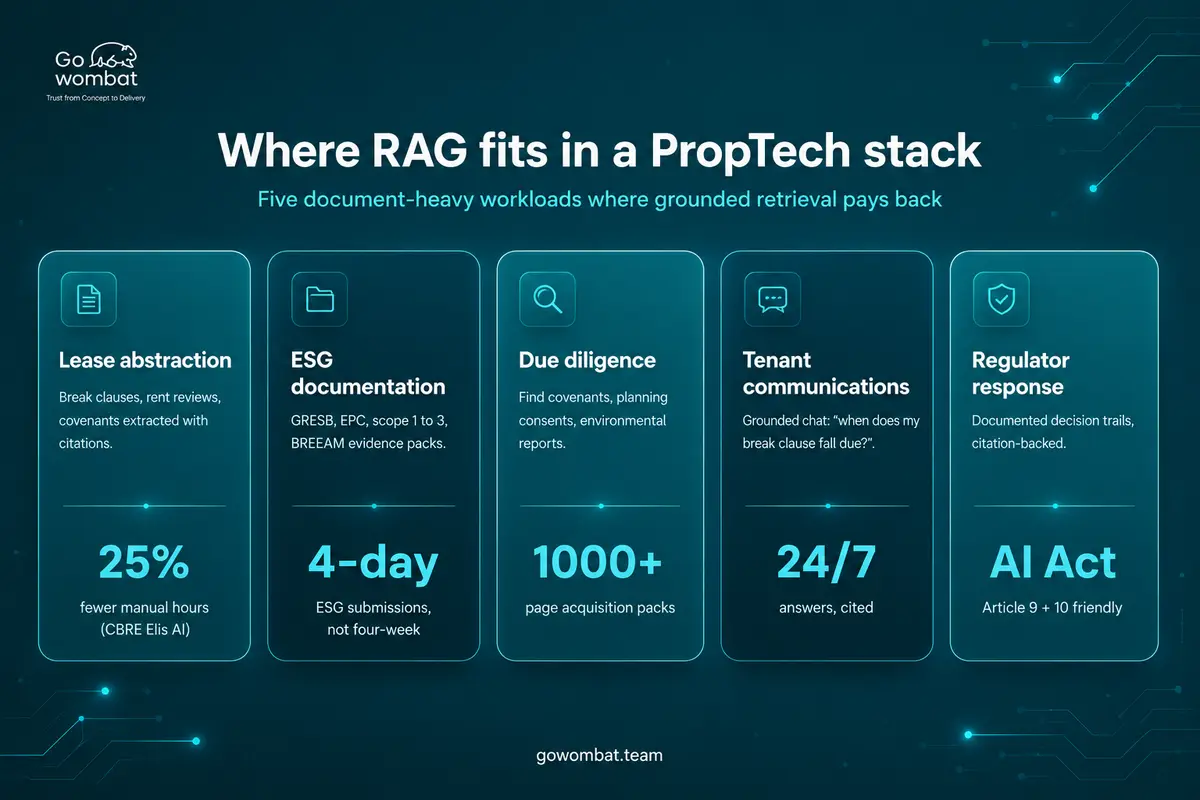 Go wombat
Trust from Concept to Delivery

Where RAG fits in a PropTech stack

Five document-heavy workloads where grounded retrieval pays back

Lease abstraction

Break clauses, rent reviews, covenants extracted with citations.

25%

fewer manual hours (CBRE Elis AI)

ESG documentation

GRESB, EPC, scope 1 to 3, BREEAM evidence packs.

4-day

ESG submissions, not four-week

Due diligence

Find covenants, planning consents, environmental reports.

1000+

page acquisition packs

Tenant communications

Grounded chat: "when does my break clause fall due?".

24/7

answers, cited

Regulator response

Documented decision trails, citation-backed.

AI Act

Article 9 + 10 friendly

gowombat.team